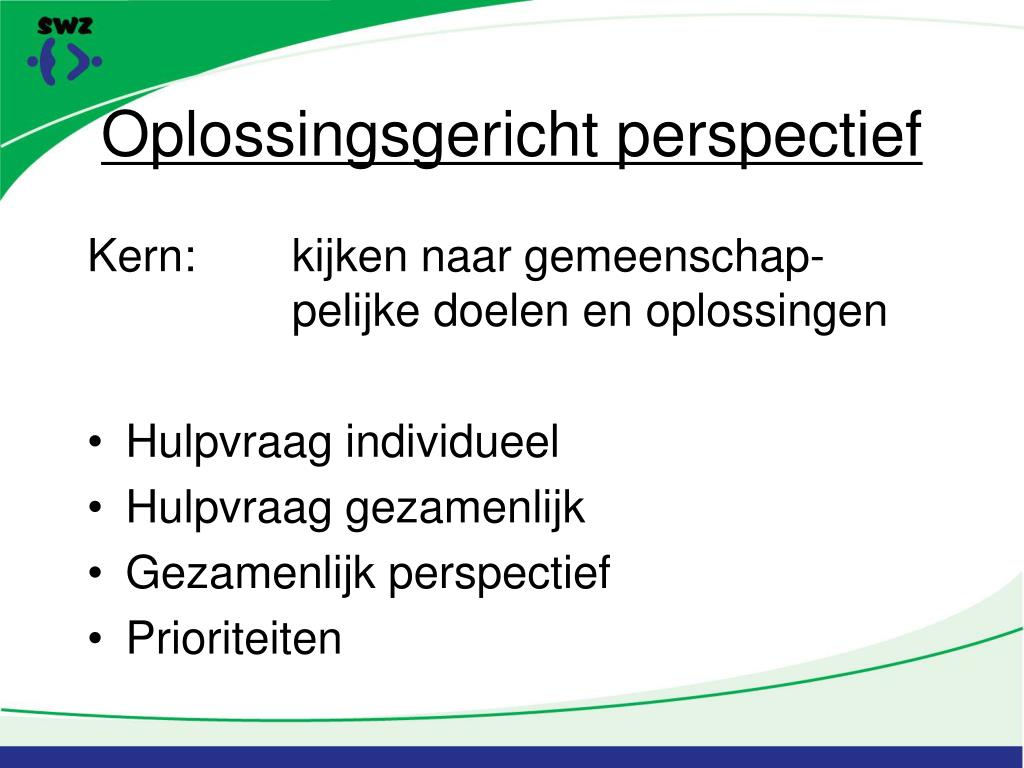 SWZ

Oplossingsgericht perspectief

Kern: kijken naar gemeenschappelijke doelen en oplossingen

• Hulpvraag individueel
• Hulpvraag gezamenlijk
• Gezamenlijk perspectief
• Prioriteiten